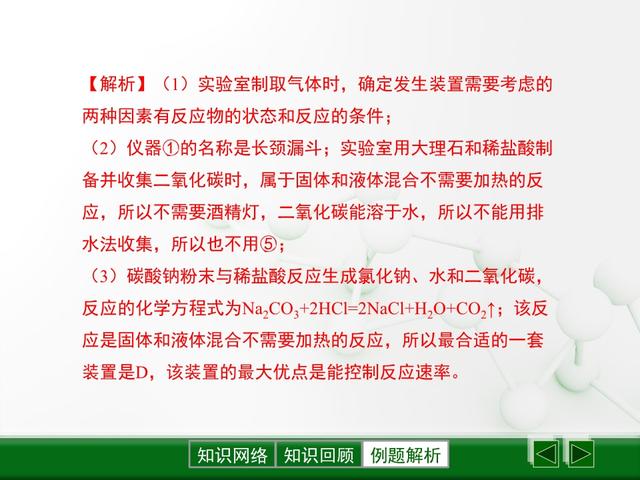 【解析】（1）实验室制取气体时，确定发生装置需要考虑的两种因素有反应物的状态和反应的条件；

（2）仪器①的名称是长颈漏斗；实验室用大理石和稀盐酸制备并收集二氧化碳时，属于固体和液体混合不需要加热的反应，所以不需要酒精灯，二氧化碳能溶于水，所以不能用排水法收集，所以也不用⑤；

（3）碳酸钠粉末与稀盐酸反应生成氯化钠、水和二氧化碳，反应的化学方程式为$Na_2CO_3+2HCl=2NaCl+H_2O+CO_2\uparrow$；该反应是固体和液体混合不需要加热的反应，所以最合适的一套装置是D，该装置的最大优点是能控制反应速率。

知识网络 知识回顾 例题解析